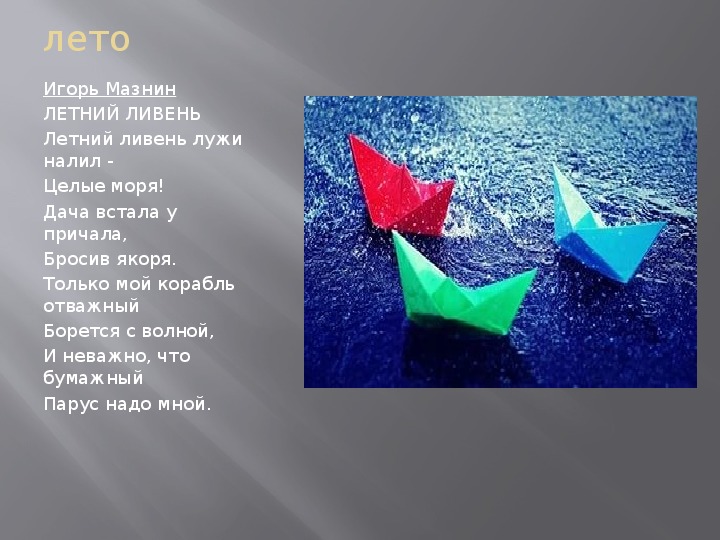 лето

Игорь Мазнин

ЛЕТНИЙ ЛИВЕНЬ

Летний ливень лужи налил -

Целые моря!

Дача встала у причала,

Бросив якоря.

Только мой корабль отважный

Борется с волной,

И неважно, что бумажный

Парус надо мной.